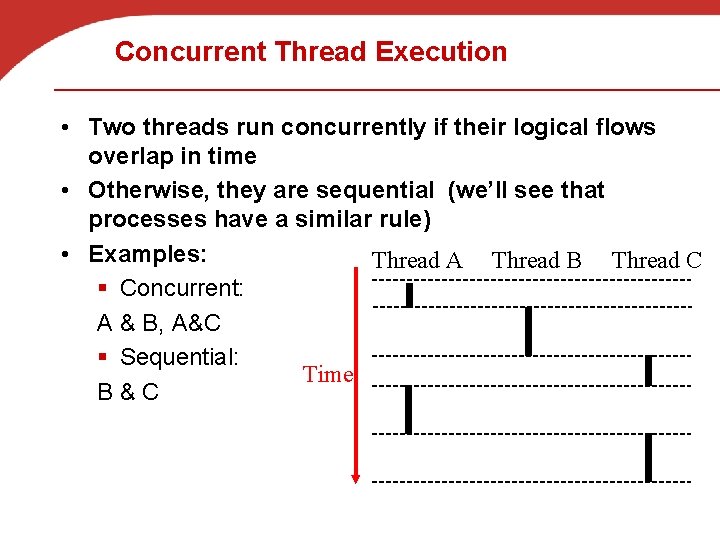 Concurrent Thread Execution

• Two threads run concurrently if their logical flows overlap in time

• Otherwise, they are sequential (we'll see that processes have a similar rule)

• Examples:

▪ Concurrent:

A & B, A&C

▪ Sequential:

B & C

Thread A Thread B Thread C

Time